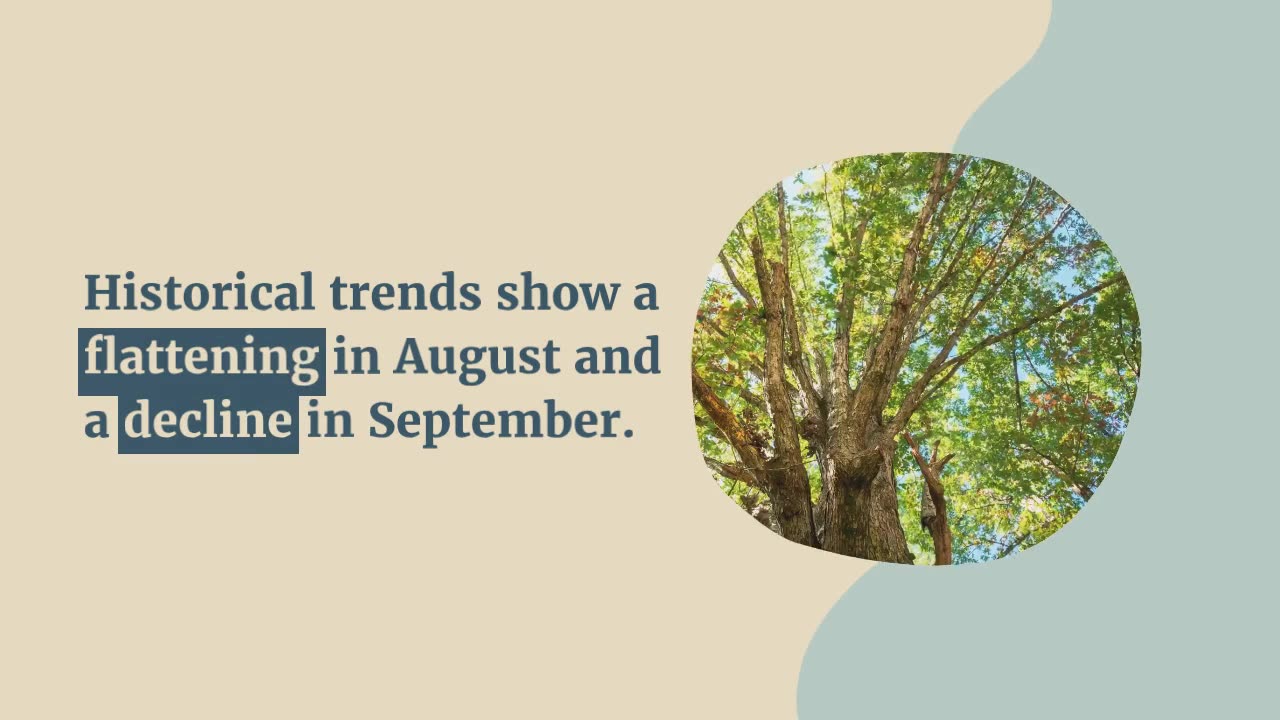 Historical trends show a flattening in August and a decline in September.